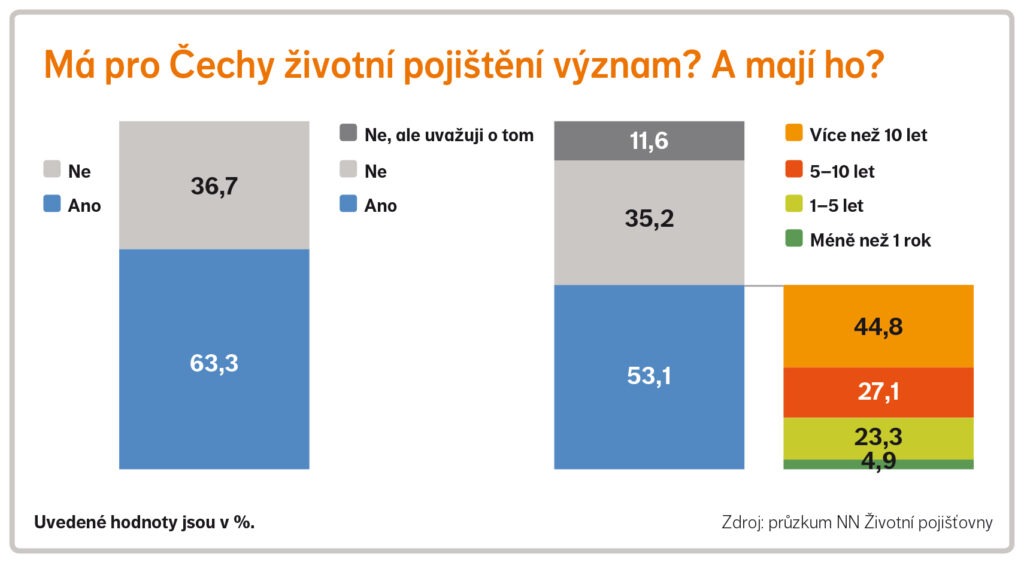 Má pro Čechy životní pojištění význam? A mají ho?

Ne
Ano

36,7
63,3

Ne, ale uvažuji o tom
Ne
Ano

11,6
35,2
53,1

Více než 10 let
5–10 let
1–5 let
Méně než 1 rok

44,8
27,1
23,3
4,9

Uvedené hodnoty jsou v %.

Zdroj: průzkum NN Životní pojišťovny